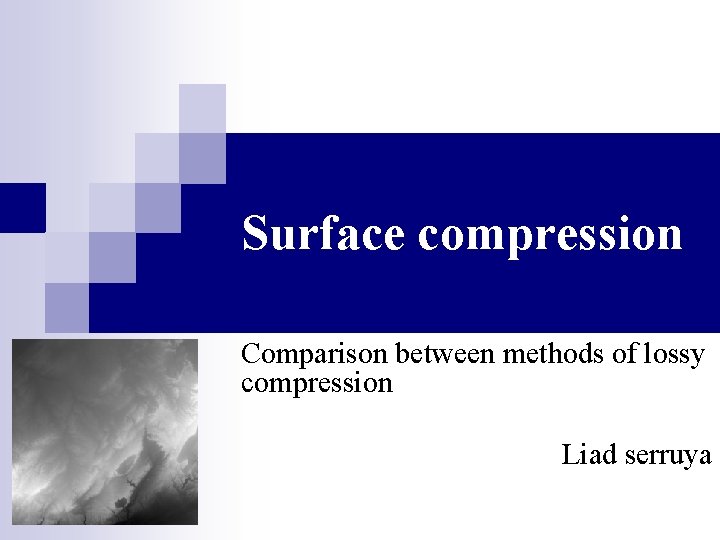 Surface compression

Comparison between methods of lossy compression

Liad serruya